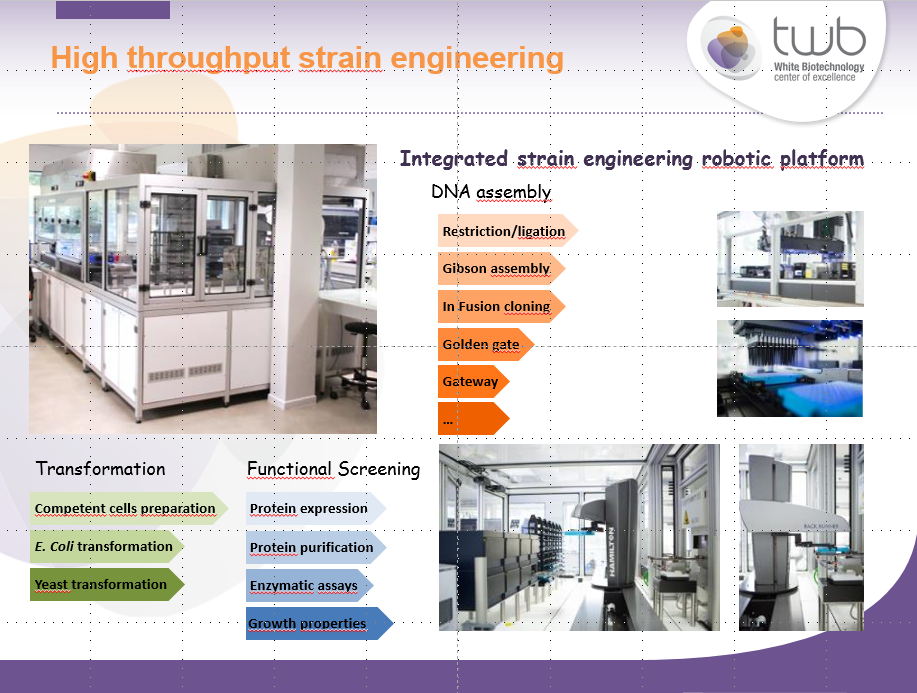 High throughput strain engineering

twb
White Biotechnology center of excellence

Integrated strain engineering robotic platform

DNA assembly

Restriction/ligation

Gibson assembly

In Fusion cloning

Golden gate

Gateway

...

Transformation

Competent cells preparation

E. Coli transformation

Yeast transformation

Functional Screening

Protein expression

Protein purification

Enzymatic assays

Growth properties

HAMILTON

RACK RUNNER